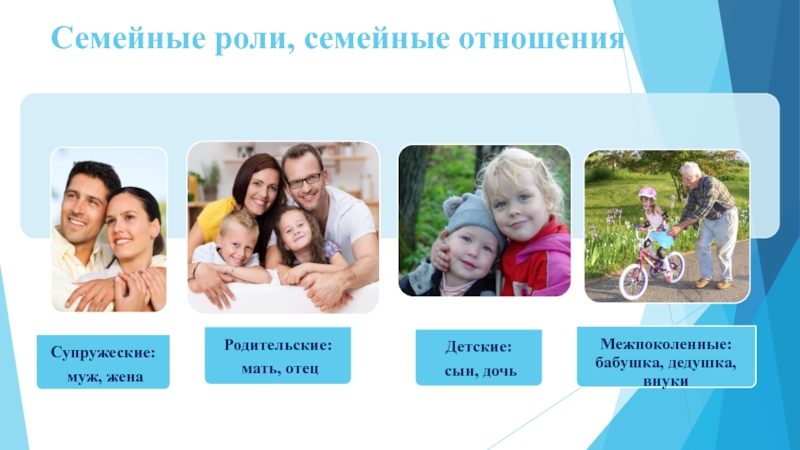 Семейные роли, семейные отношения

Супружеские:
муж, жена

Родительские:
мать, отец

Детские:
сын, дочь

Межпоколенные:
бабушка, дедушка,
внуки